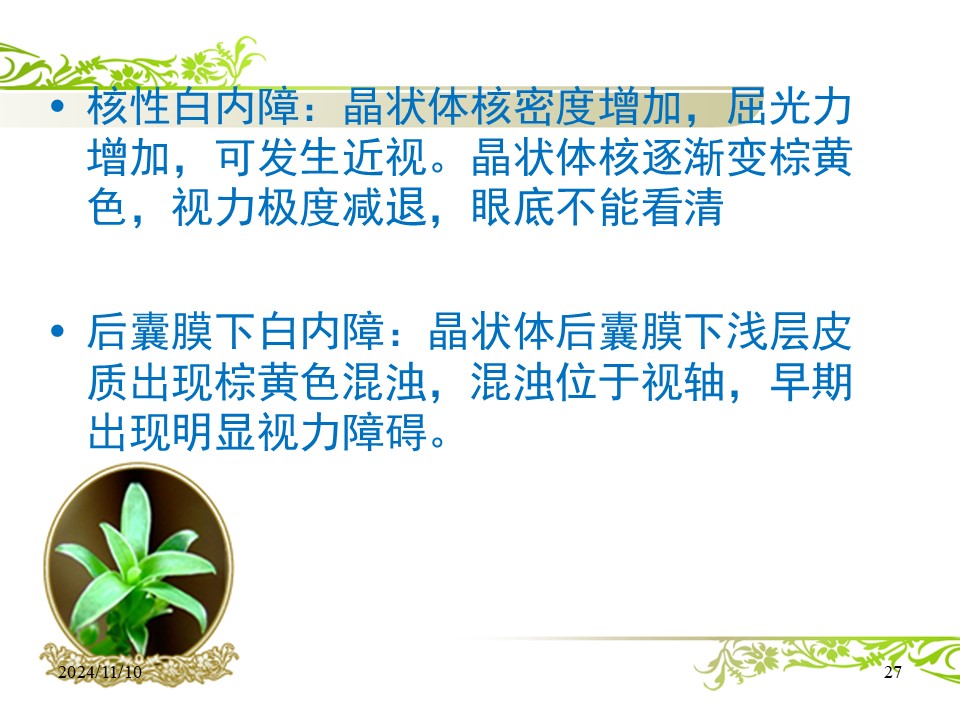 • 核性白内障：晶状体核密度增加，屈光力增加，可发生近视。晶状体核逐渐变棕黄色，视力极度减退，眼底不能看清

• 后囊膜下白内障：晶状体后囊膜下浅层皮质出现棕黄色混浊，混浊位于视轴，早期出现明显视力障碍。

2024/11/10

27